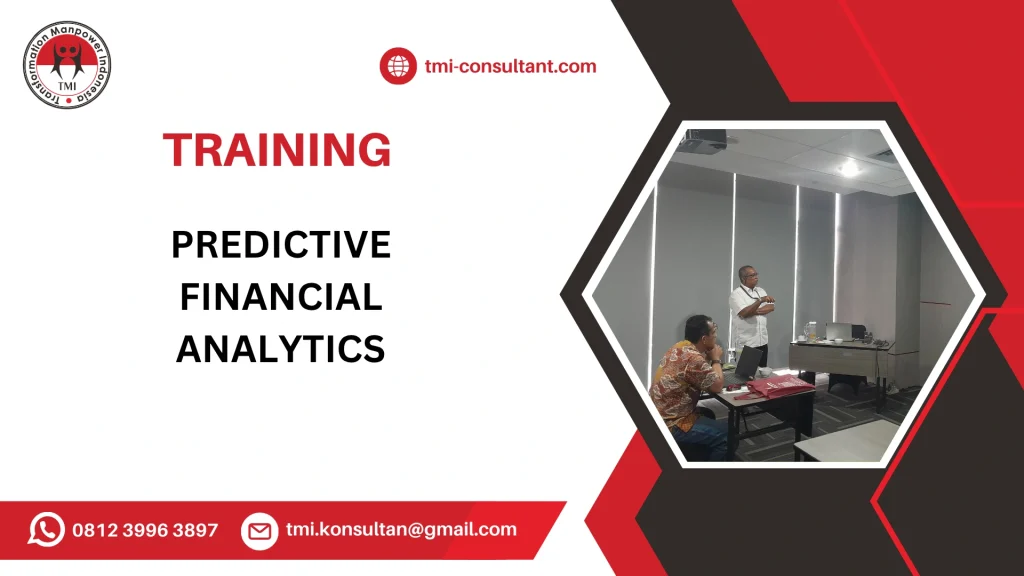 Transformation Manpower Indonesia
TMI

tmi-consultant.com

TRAINING

PREDICTIVE FINANCIAL ANALYTICS

0812 3996 3897

tmi.konsultan@gmail.com